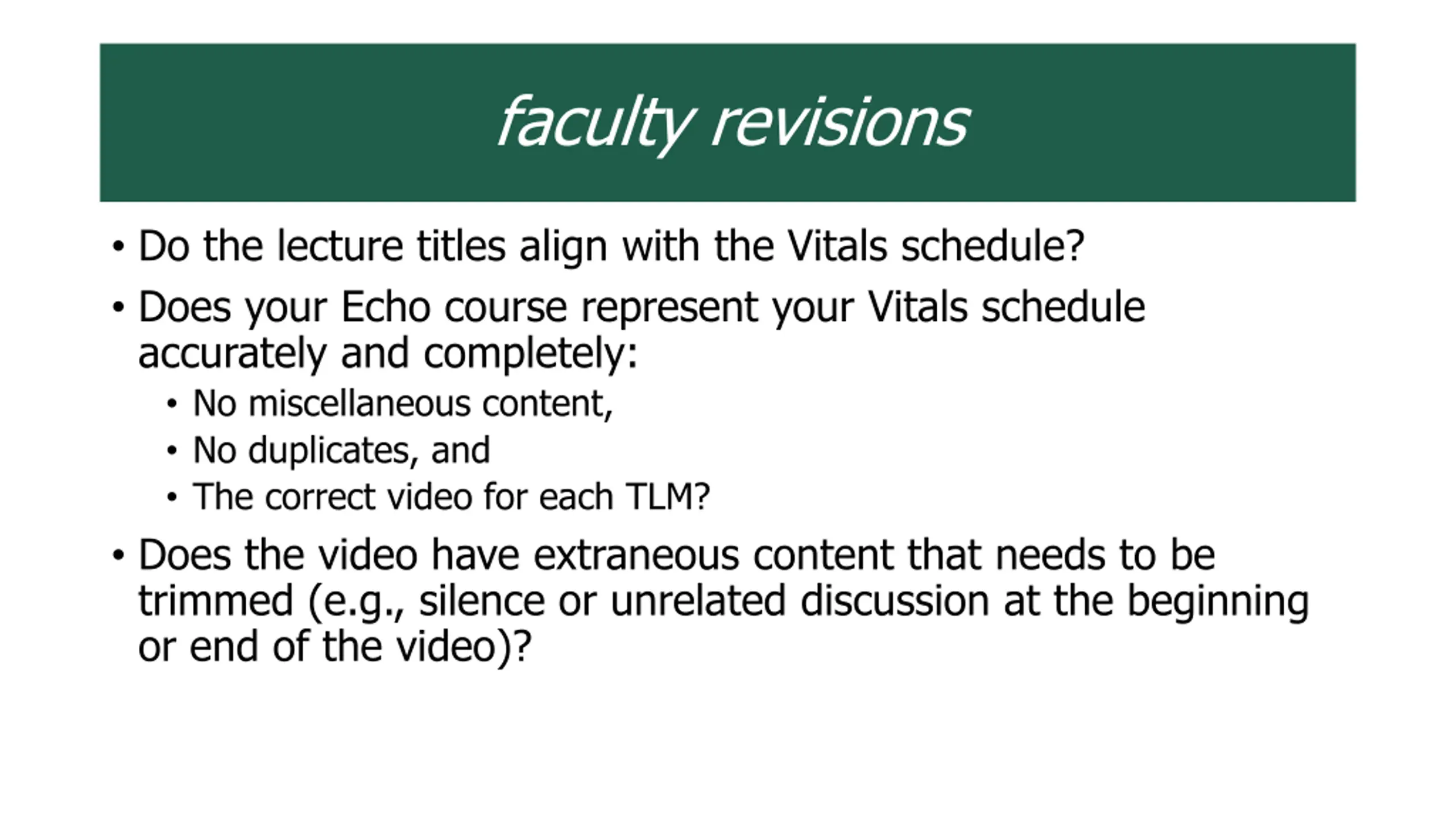 faculty revisions

• Do the lecture titles align with the Vitals schedule?

• Does your Echo course represent your Vitals schedule accurately and completely:
  • No miscellaneous content,
  • No duplicates, and
  • The correct video for each TLM?

• Does the video have extraneous content that needs to be trimmed (e.g., silence or unrelated discussion at the beginning or end of the video)?